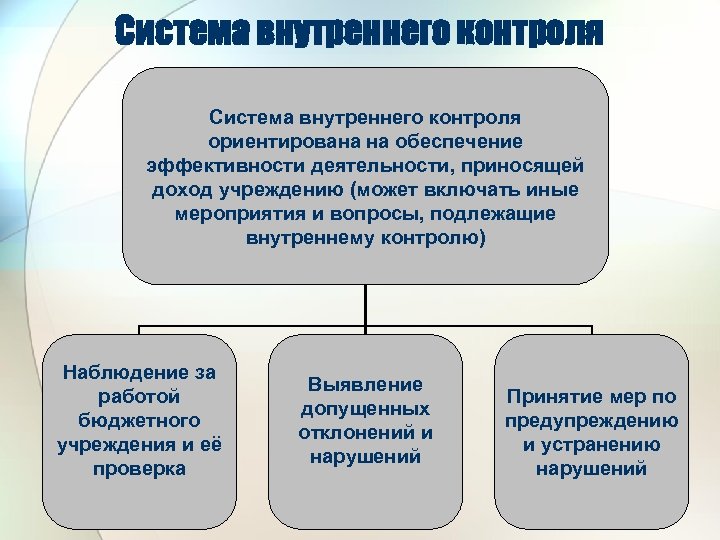 Система внутреннего контроля

Система внутреннего контроля ориентирована на обеспечение эффективности деятельности, приносящей доход учреждению (может включать иные мероприятия и вопросы, подлежащие внутреннему контролю)

Наблюдение за работой бюджетного учреждения и её проверка

Выявление допущенных отклонений и нарушений

Принятие мер по предупреждению и устранению нарушений